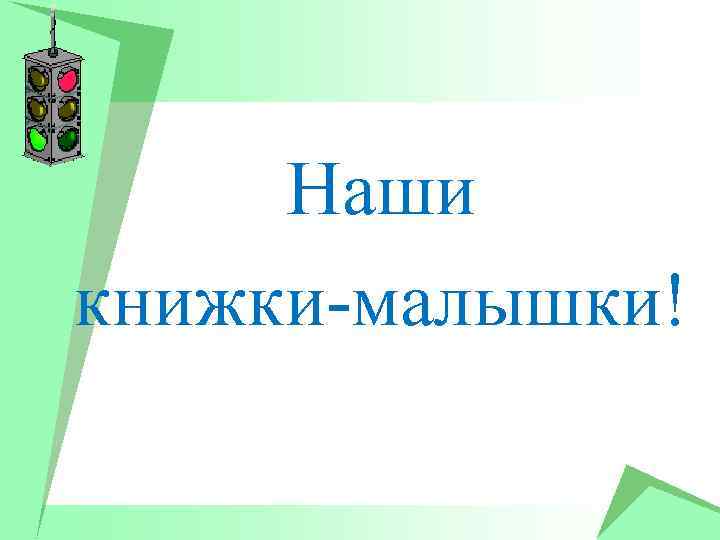 Наши

книжки-малышки!